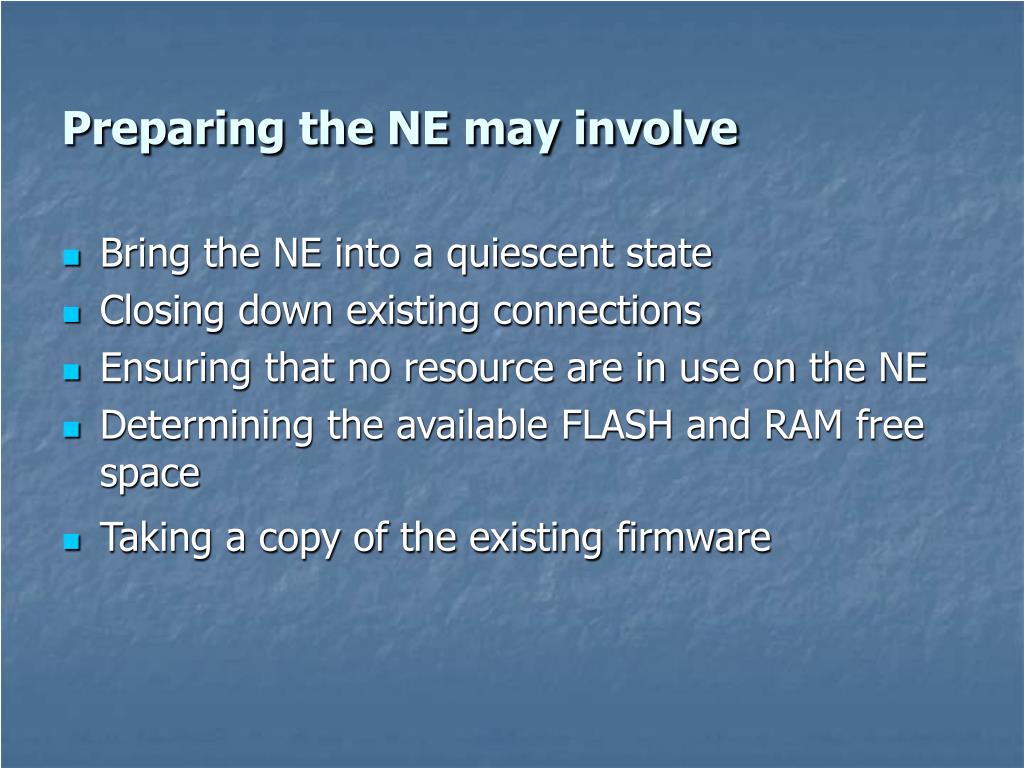 Preparing the NE may involve

- Bring the NE into a quiescent state
- Closing down existing connections
- Ensuring that no resource are in use on the NE
- Determining the available FLASH and RAM free space
- Taking a copy of the existing firmware